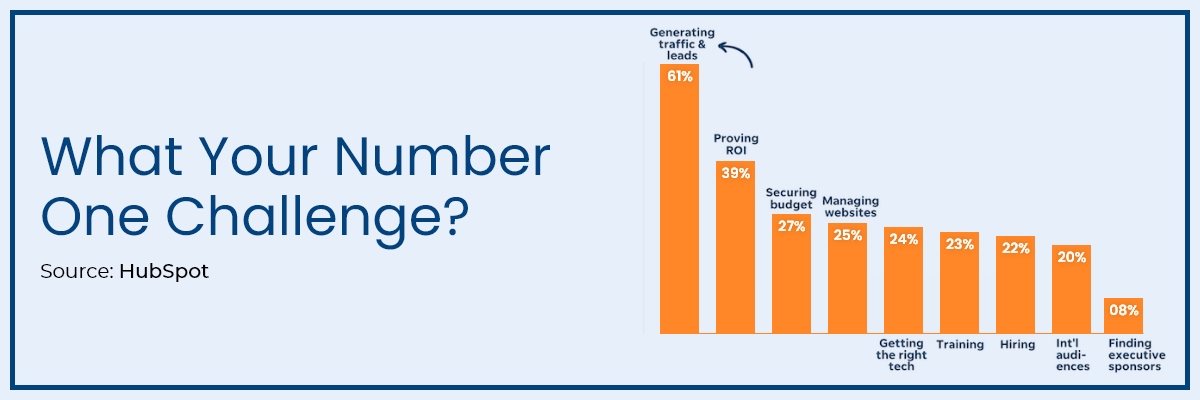 What Your Number One Challenge?

Source: HubSpot

Generating traffic & leads
61%

Proving ROI
39%

Securing budget
27%

Managing websites
25%

24%
Getting the right tech

23%
Training

22%
Hiring

20%
Int'l audiences

08%
Finding executive sponsors